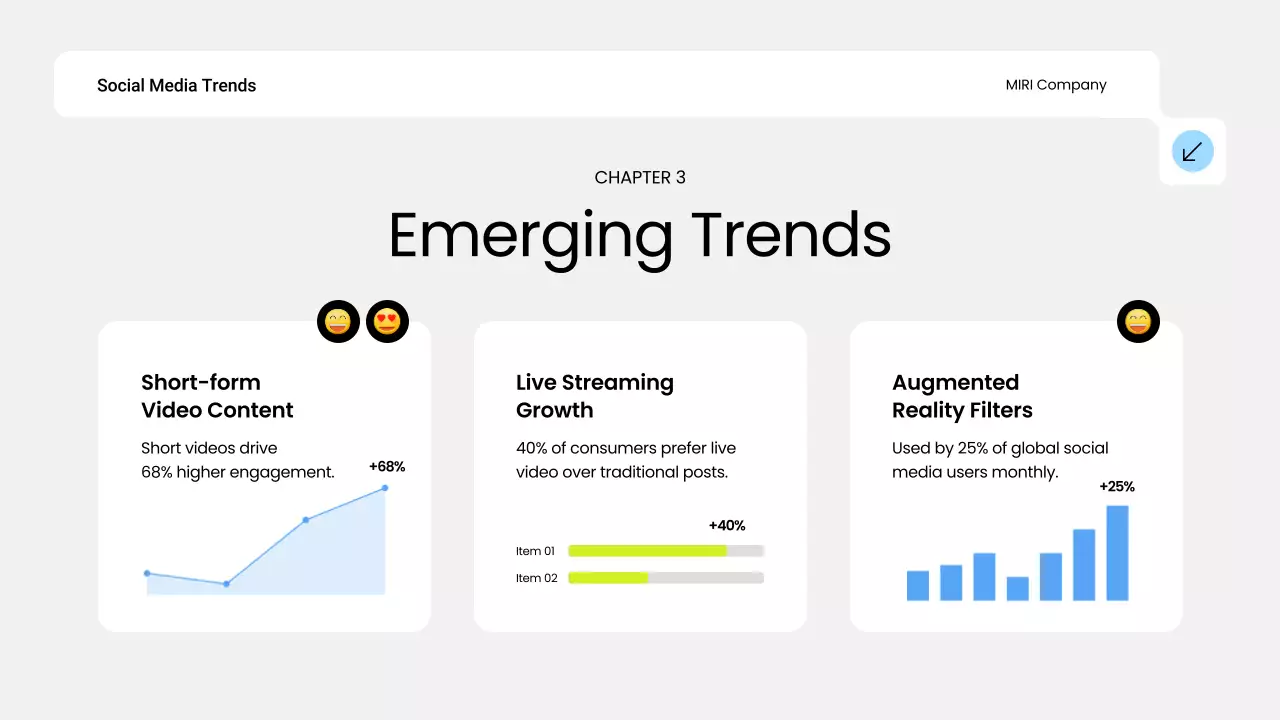 Social Media Trends

MIRI Company

CHAPTER 3

Emerging Trends

Short-form Video Content

Short videos drive 68% higher engagement.

+68%

Live Streaming Growth

40% of consumers prefer live video over traditional posts.

+40%

Item 01

Item 02

Augmented Reality Filters

Used by 25% of global social media users monthly.

+25%